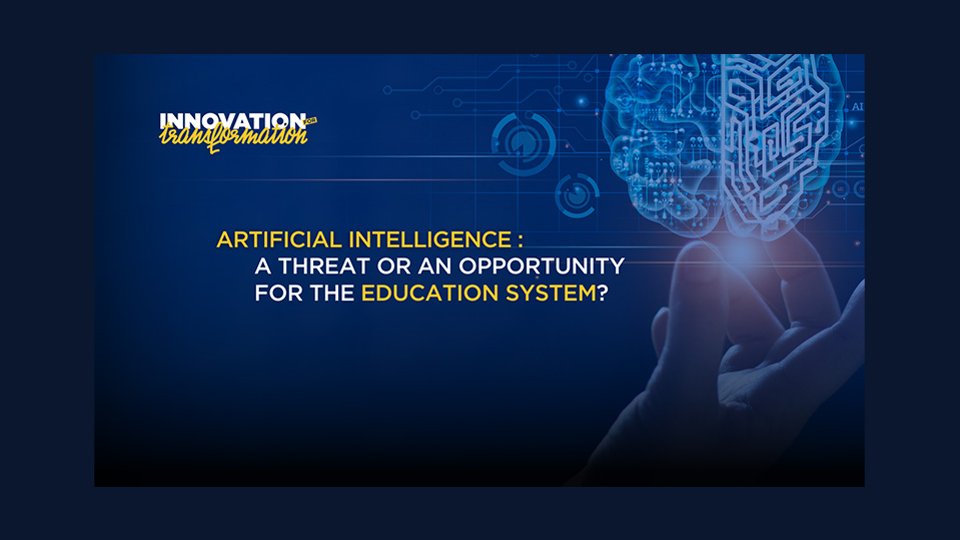 INNOVATION FOR transformation

ARTIFICIAL INTELLIGENCE :
A THREAT OR AN OPPORTUNITY
FOR THE EDUCATION SYSTEM?